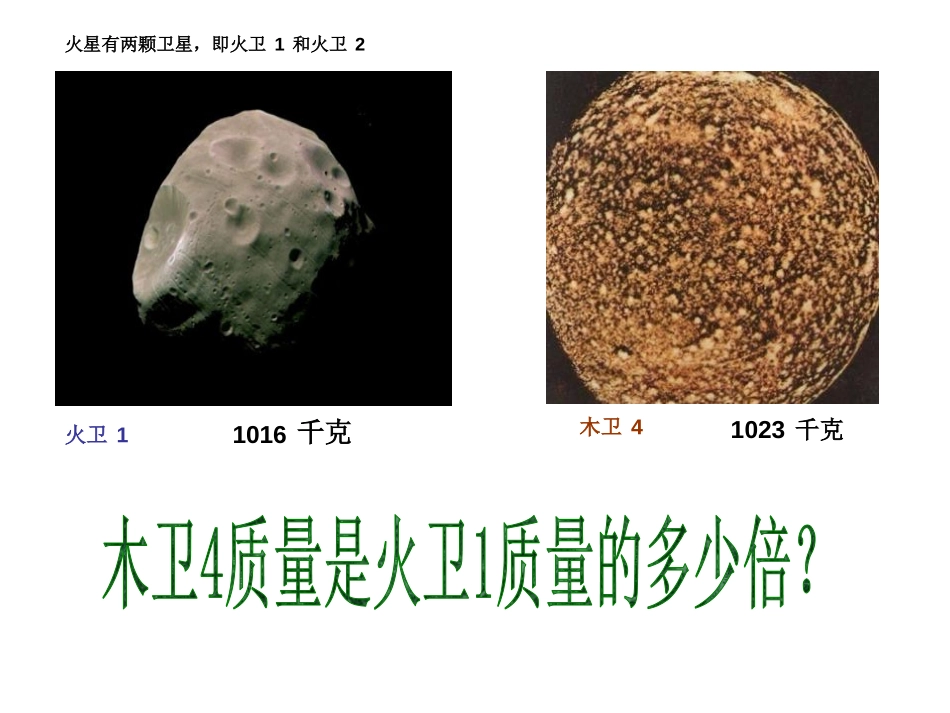 火星有两颗卫星，即火卫 1 和火卫 2

火卫 1

1016 千克

木卫 4

1023 千克

木卫4质量是火卫1质量的多少倍?